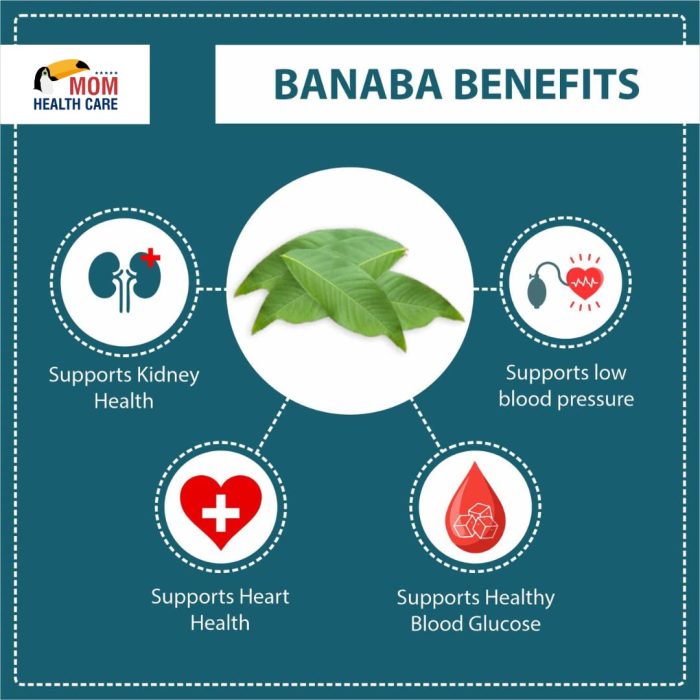 MOM
HEALTH CARE

BANABA BENEFITS

Supports Kidney Health

Supports low blood pressure

Supports Heart Health

Supports Healthy Blood Glucose